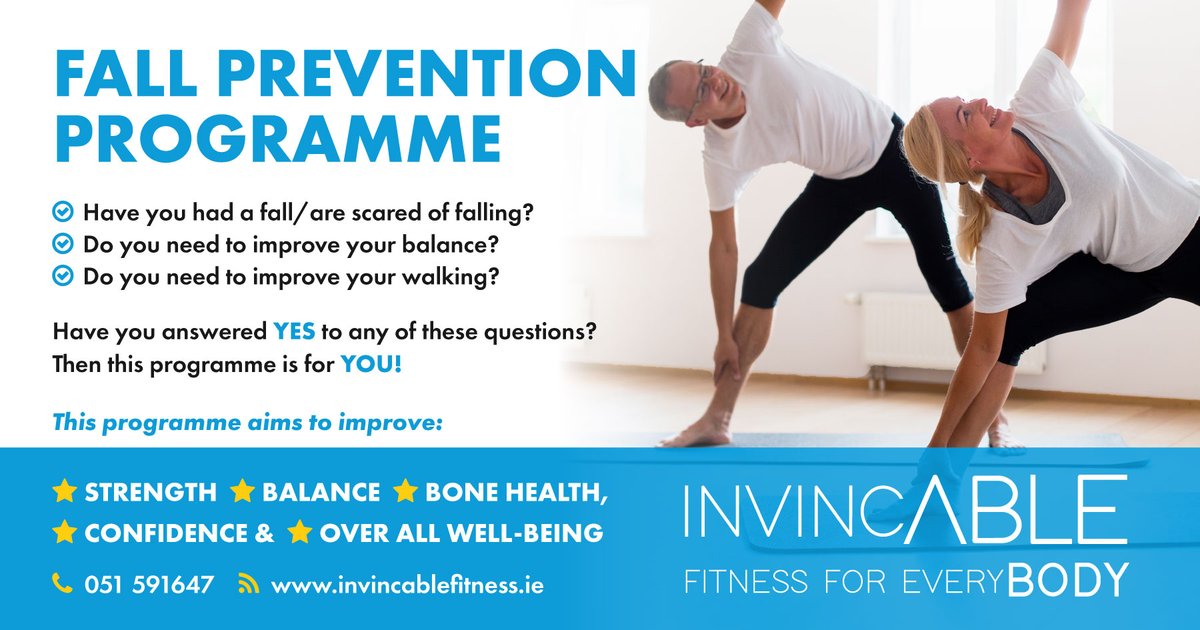 FALL PREVENTION PROGRAMME

Have you had a fall/are scared of falling?
Do you need to improve your balance?
Do you need to improve your walking?

Have you answered YES to any of these questions? Then this programme is for YOU!

This programme aims to improve:

STRENGTH BALANCE BONE HEALTH, CONFIDENCE & OVER ALL WELL-BEING

051 591647 www.invincablefitness.ie

INVINCABLE
FITNESS FOR EVERYBODY